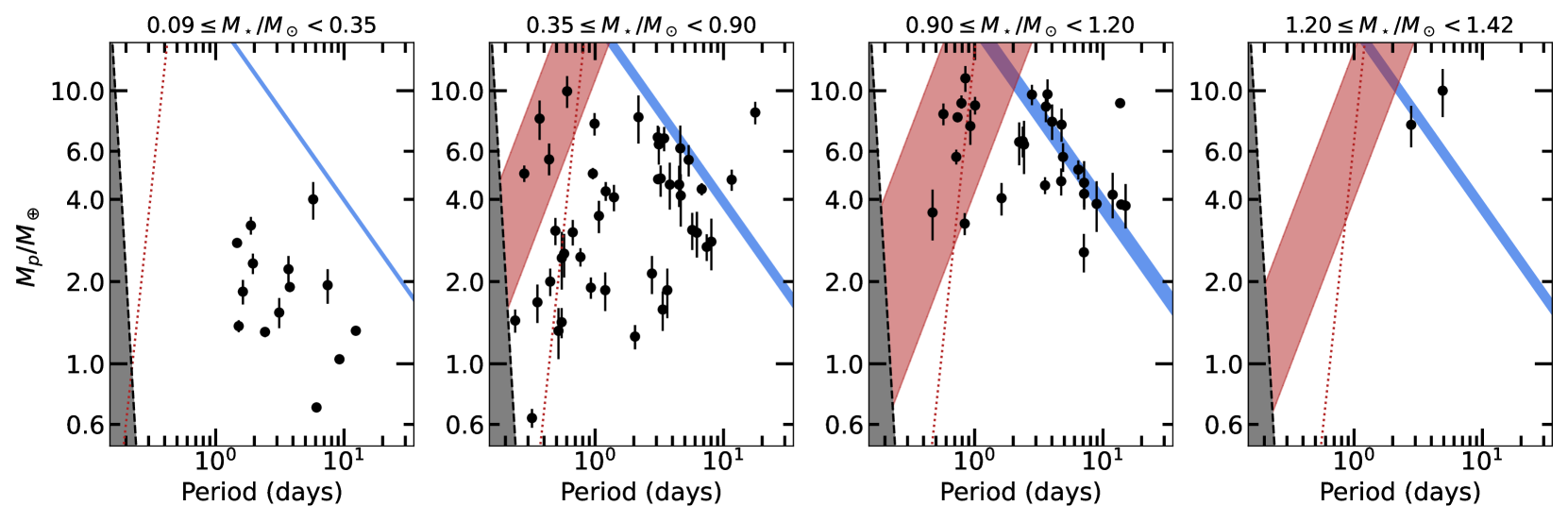 $0.09 \leq M_\star/M_\odot < 0.35$

$M_p/M_\oplus$

10.0
6.0
4.0
2.0
1.0
0.6

$10^0$ $10^1$
Period (days)

$0.35 \leq M_\star/M_\odot < 0.90$

10.0
6.0
4.0
2.0
1.0
0.6

$10^0$ $10^1$
Period (days)

$0.90 \leq M_\star/M_\odot < 1.20$

10.0
6.0
4.0
2.0
1.0
0.6

$10^0$ $10^1$
Period (days)

$1.20 \leq M_\star/M_\odot < 1.42$

10.0
6.0
4.0
2.0
1.0
0.6

$10^0$ $10^1$
Period (days)